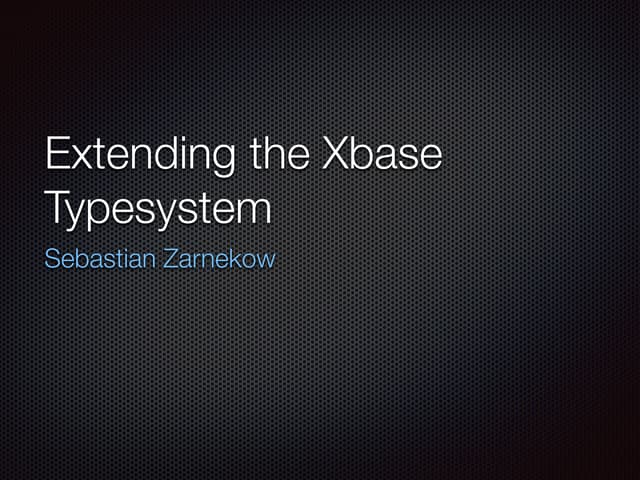 Extending the Xbase Typesystem

Sebastian Zarnekow